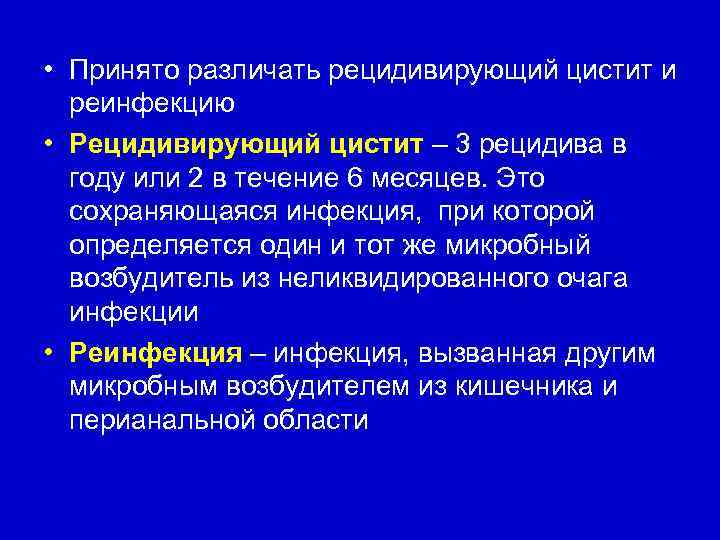 • Принято различать рецидивирующий цистит и реинфекцию

• Рецидивирующий цистит – 3 рецидива в году или 2 в течение 6 месяцев. Это сохраняющаяся инфекция, при которой определяется один и тот же микробный возбудитель из неликвидированного очага инфекции

• Реинфекция – инфекция, вызванная другим микробным возбудителем из кишечника и перианальной области